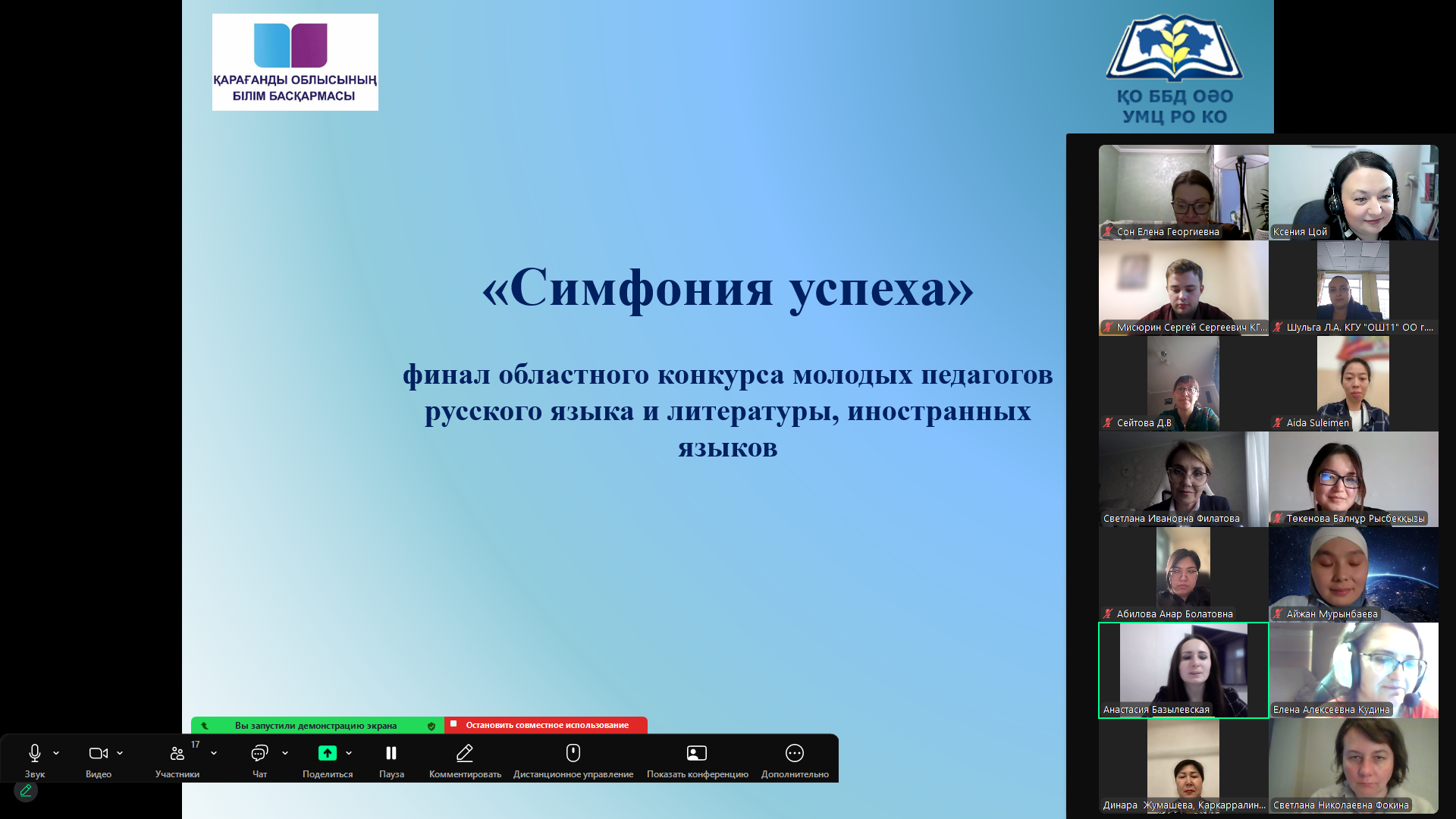 ҚАРАҒАНДЫ ОБЛЫСЫНЫҢ БІЛІМ БАСҚАРМАСЫ

ҚО ББД ОӘО
УМЦ РО КО

«Симфония успеха»

финал областного конкурса молодых педагогов русского языка и литературы, иностранных языков

Сон Елена Георгиевна
Ксения Цой
Мисюрин Сергей Сергеевич КГ...
Шульга Л.А. КГУ "ОШ11" ОО г....
Сейтова Д.В
Aida Suleimen
Светлана Ивановна Филатова
Төкенова Балнұр Рысбекқызы
Абилова Анар Болатовна
Айжан Мурынбаева
Анастасия Базылевская
Елена Алексеевна Кудина
Динара Жумашева, Каркаралин...
Светлана Николаевна Фокина

Вы запустили демонстрацию экрана
Остановить совместное использование

Звук
Видео
17
Участники
Чат
Поделиться
Пауза
Комментировать
Дистанционное управление
Показать конференцию
Дополнительно